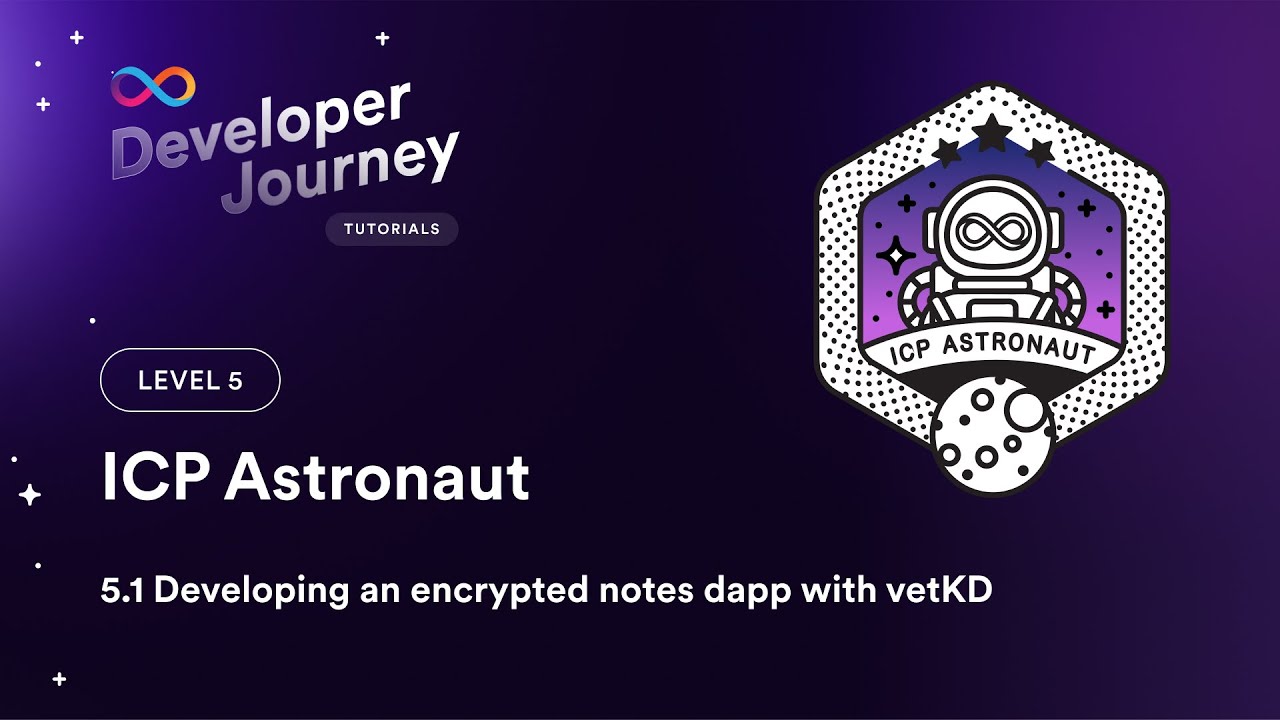 Developer Journey
TUTORIALS

LEVEL 5

ICP Astronaut

5.1 Developing an encrypted notes dapp with vetKD

ICP ASTRONAUT